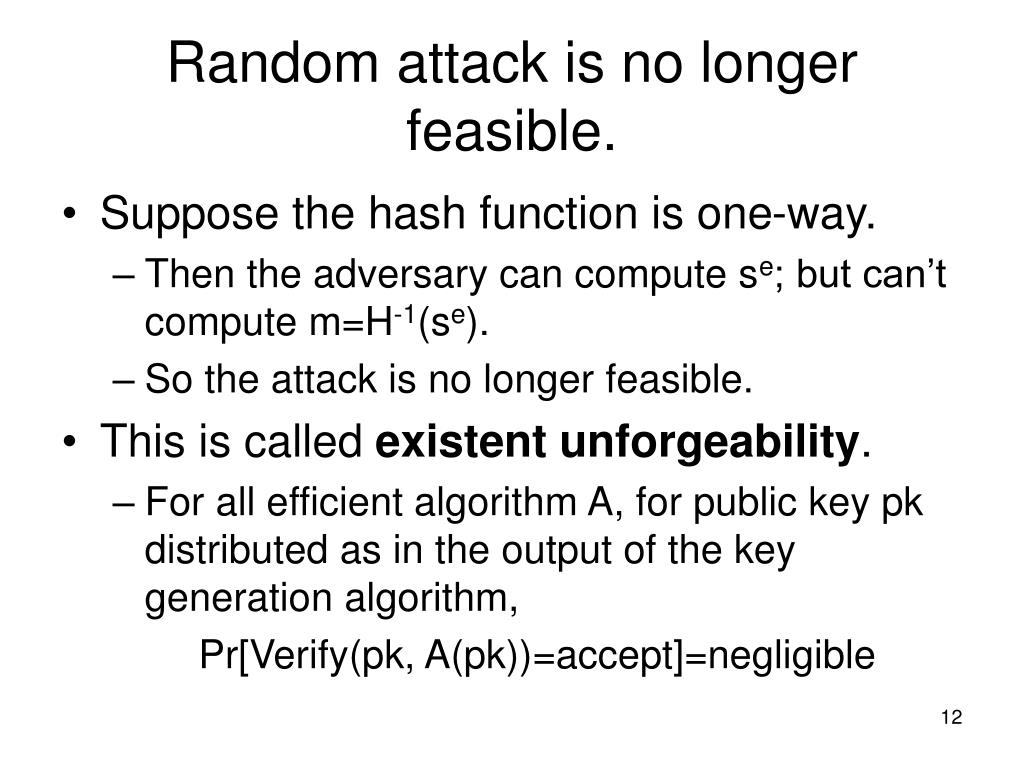 Random attack is no longer feasible.

• Suppose the hash function is one-way.
  – Then the adversary can compute $s^e$; but can't compute $m=H^{-1}(s^e)$.
  – So the attack is no longer feasible.
• This is called **existent unforgeability**.
  – For all efficient algorithm A, for public key pk distributed as in the output of the key generation algorithm,
    Pr[Verify(pk, A(pk))=accept]=negligible

12